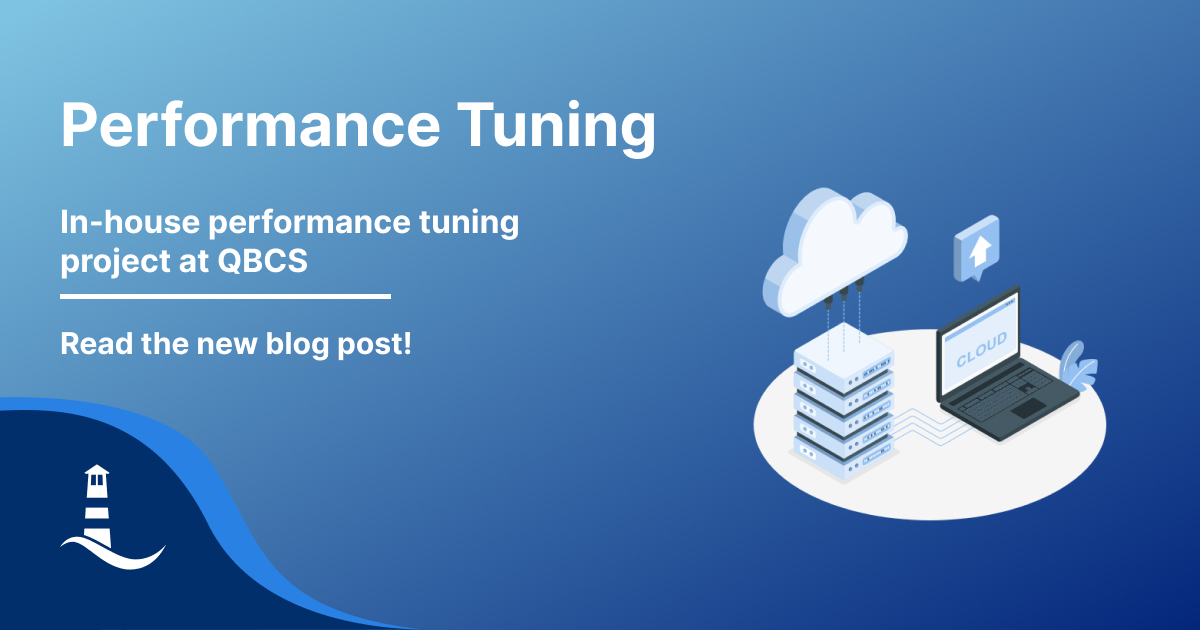 Performance Tuning

In-house performance tuning project at QBCS

Read the new blog post!

CLOUD